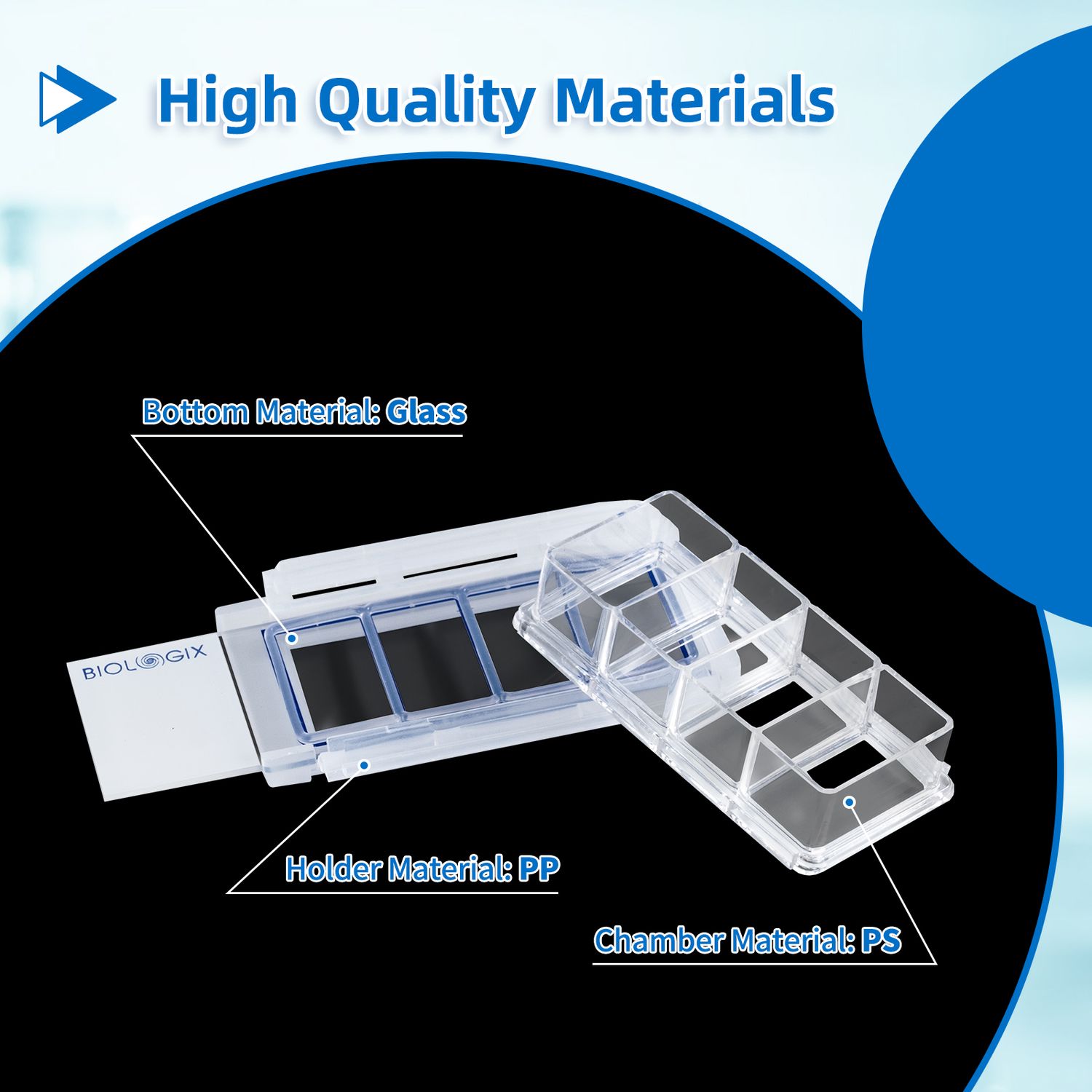 High Quality Materials

Bottom Material: Glass

BIOLOGIX

Holder Material: PP

Chamber Material: PS